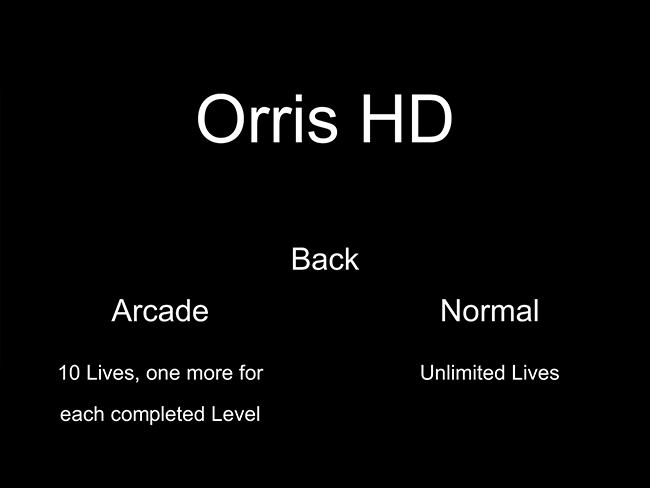 Orris HD

Back

Arcade

10 Lives, one more for each completed Level

Normal

Unlimited Lives